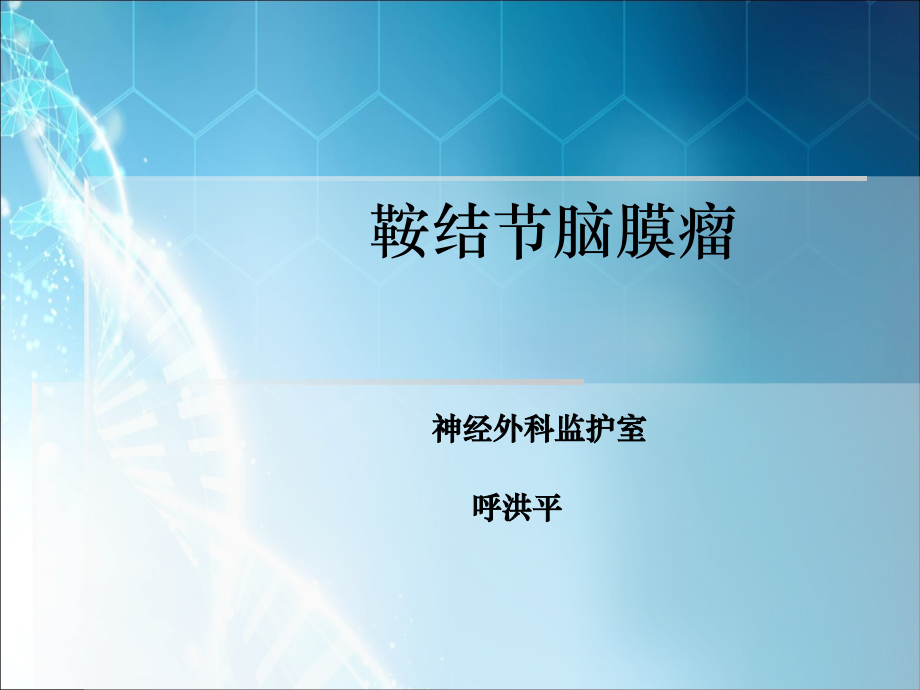 鞍结节脑膜瘤

神经外科监护室

呼洪平